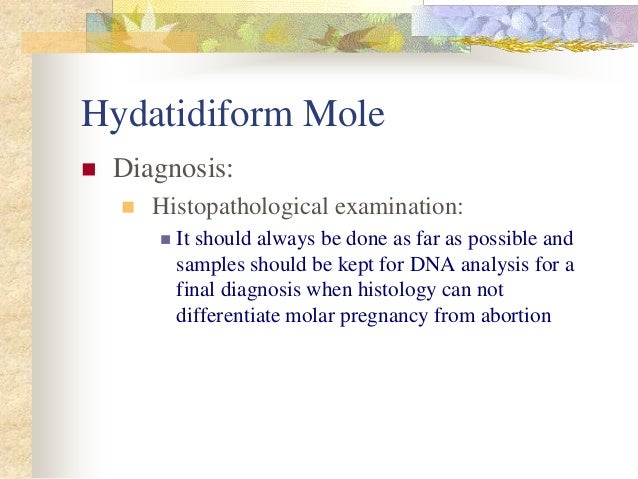 Hydatidiform Mole

Diagnosis:

Histopathological examination:

It should always be done as far as possible and samples should be kept for DNA analysis for a final diagnosis when histology can not differentiate molar pregnancy from abortion